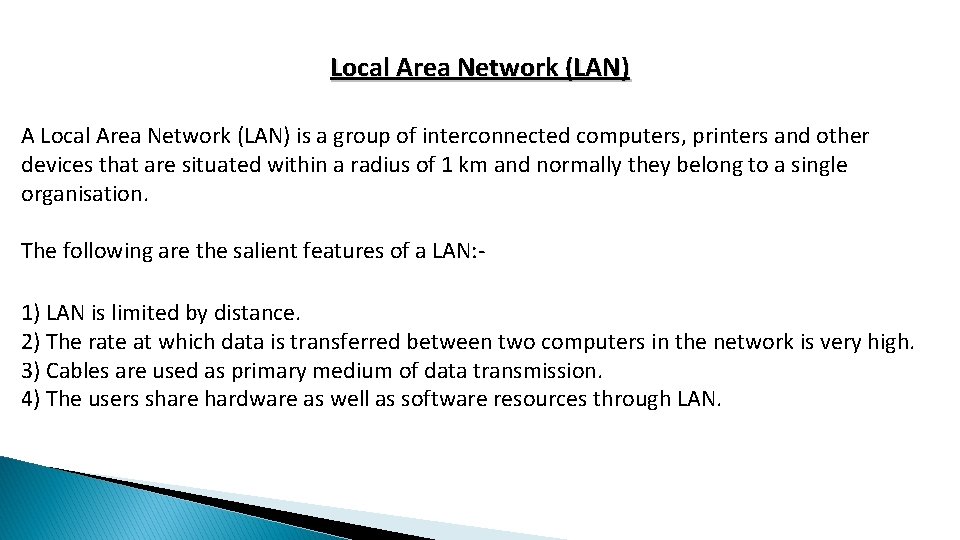 Local Area Network (LAN)

A Local Area Network (LAN) is a group of interconnected computers, printers and other devices that are situated within a radius of 1 km and normally they belong to a single organisation.

The following are the salient features of a LAN:-

1) LAN is limited by distance.
2) The rate at which data is transferred between two computers in the network is very high.
3) Cables are used as primary medium of data transmission.
4) The users share hardware as well as software resources through LAN.